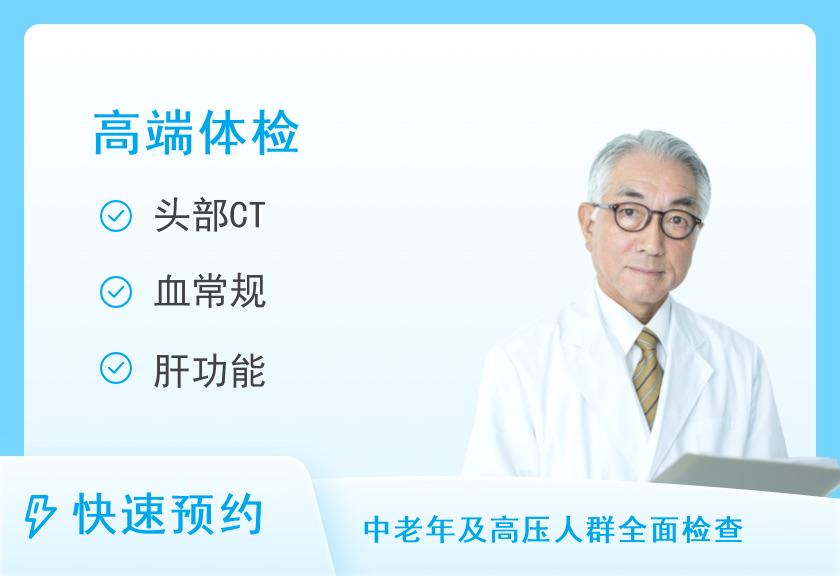 高端体检

头部CT

血常规

肝功能

快速预约

中老年及高压人群全面检查